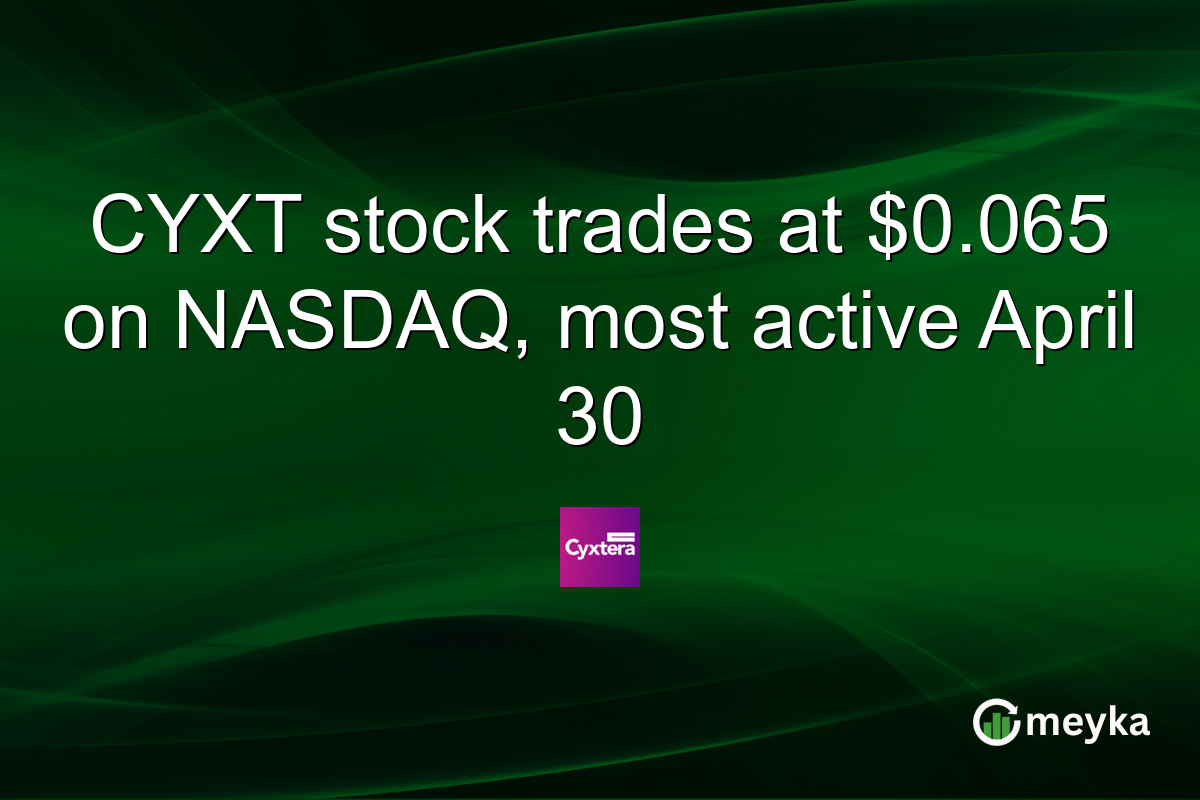 CYXT stock trades at \$0.065 on NASDAQ, most active April 30

Cyxtera

meyka